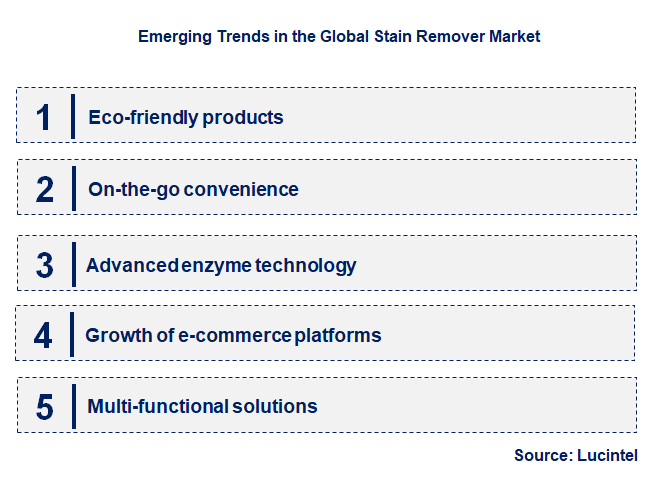 Emerging Trends in the Global Stain Remover Market

1 Eco-friendly products

2 On-the-go convenience

3 Advanced enzyme technology

4 Growth of e-commerce platforms

5 Multi-functional solutions

Source: Lucintel